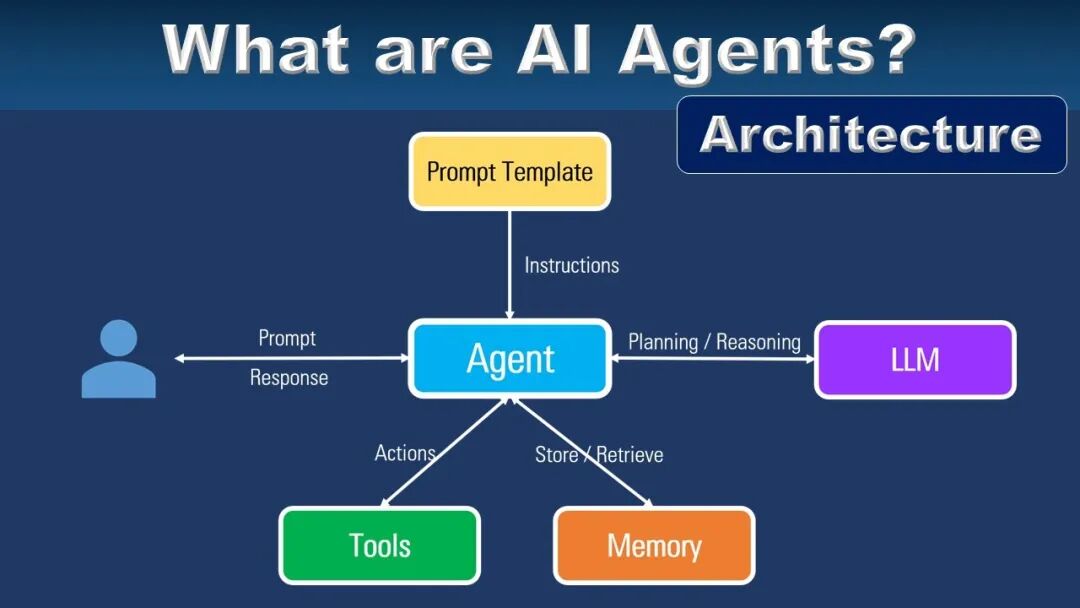 What are AI Agents?

Architecture

Prompt Template

Instructions

Prompt

Response

Agent

Planning / Reasoning

LLM

Actions

Store / Retrieve

Tools

Memory